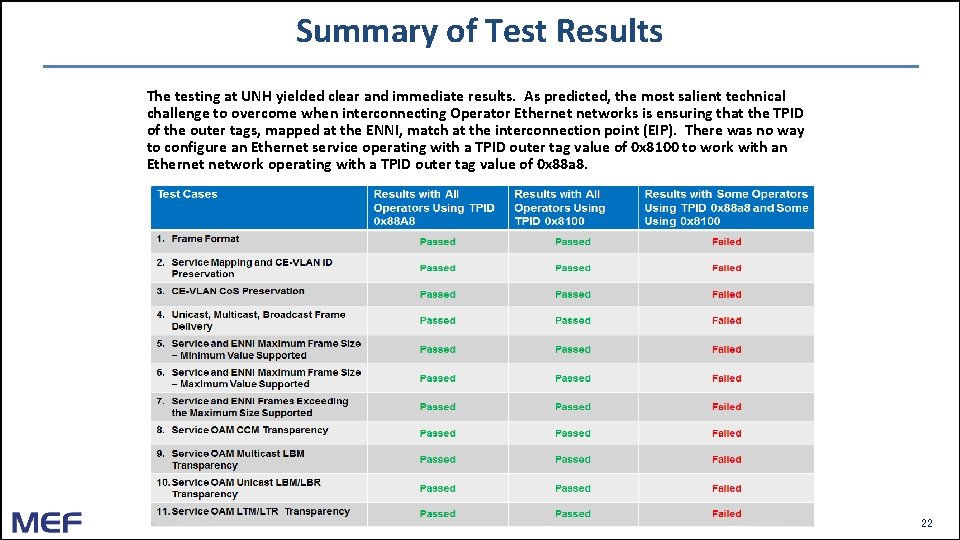 Summary of Test Results

The testing at UNH yielded clear and immediate results. As predicted, the most salient technical challenge to overcome when interconnecting Operator Ethernet networks is ensuring that the TPID of the outer tags, mapped at the ENNI, match at the interconnection point (EIP). There was no way to configure an Ethernet service operating with a TPID outer tag value of 0x8100 to work with an Ethernet network operating with a TPID outer tag value of 0x88a8.

| Test Cases | Results with All Operators Using TPID 0x88A8 | Results with All Operators Using TPID 0x8100 | Results with Some Operators Using TPID 0x88a8 and Some Using 0x8100 |
|---|---|---|---|
| 1. Frame Format | Passed | Passed | Failed |
| 2. Service Mapping and CE-VLAN ID Preservation | Passed | Passed | Failed |
| 3. CE-VLAN CoS Preservation | Passed | Passed | Failed |
| 4. Unicast, Multicast, Broadcast Frame Delivery | Passed | Passed | Failed |
| 5. Service and ENNI Maximum Frame Size – Minimum Value Supported | Passed | Passed | Failed |
| 6. Service and ENNI Maximum Frame Size – Maximum Value Supported | Passed | Passed | Failed |
| 7. Service and ENNI Frames Exceeding the Maximum Size Supported | Passed | Passed | Failed |
| 8. Service OAM CCM Transparency | Passed | Passed | Failed |
| 9. Service OAM Multicast LBM Transparency | Passed | Passed | Failed |
| 10. Service OAM Unicast LBM/LBR Transparency | Passed | Passed | Failed |
| 11. Service OAM LTM/LTR Transparency | Passed | Passed | Failed |

MEF

22